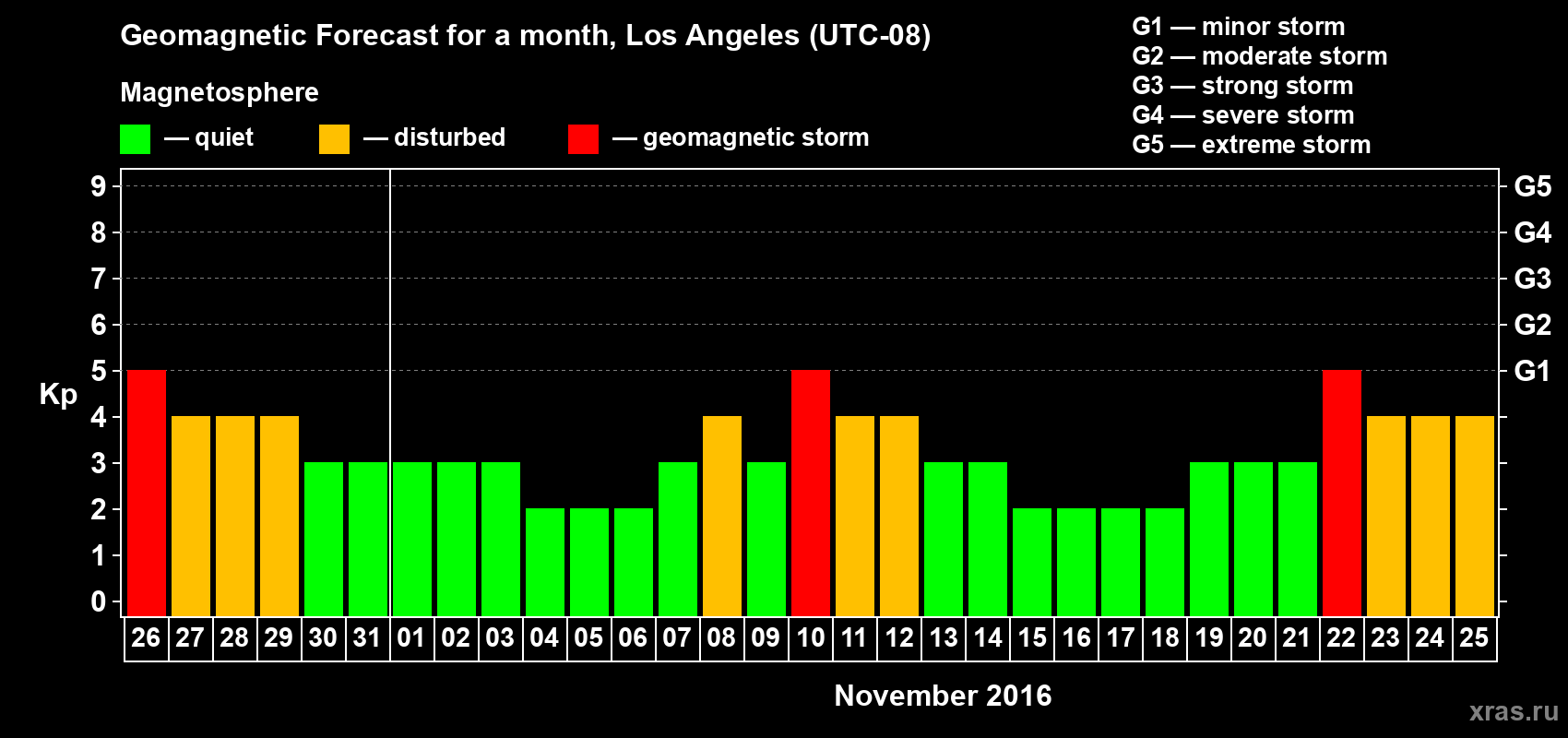 Geomagnetic Forecast for a month, Los Angeles (UTC-08)

Magnetosphere

— quiet — disturbed — geomagnetic storm

G1 — minor storm
G2 — moderate storm
G3 — strong storm
G4 — severe storm
G5 — extreme storm

Kp

9 8 7 6 5 4 3 2 1 0

G5 G4 G3 G2 G1

26 27 28 29 30 31 01 02 03 04 05 06 07 08 09 10 11 12 13 14 15 16 17 18 19 20 21 22 23 24 25

November 2016

xras.ru